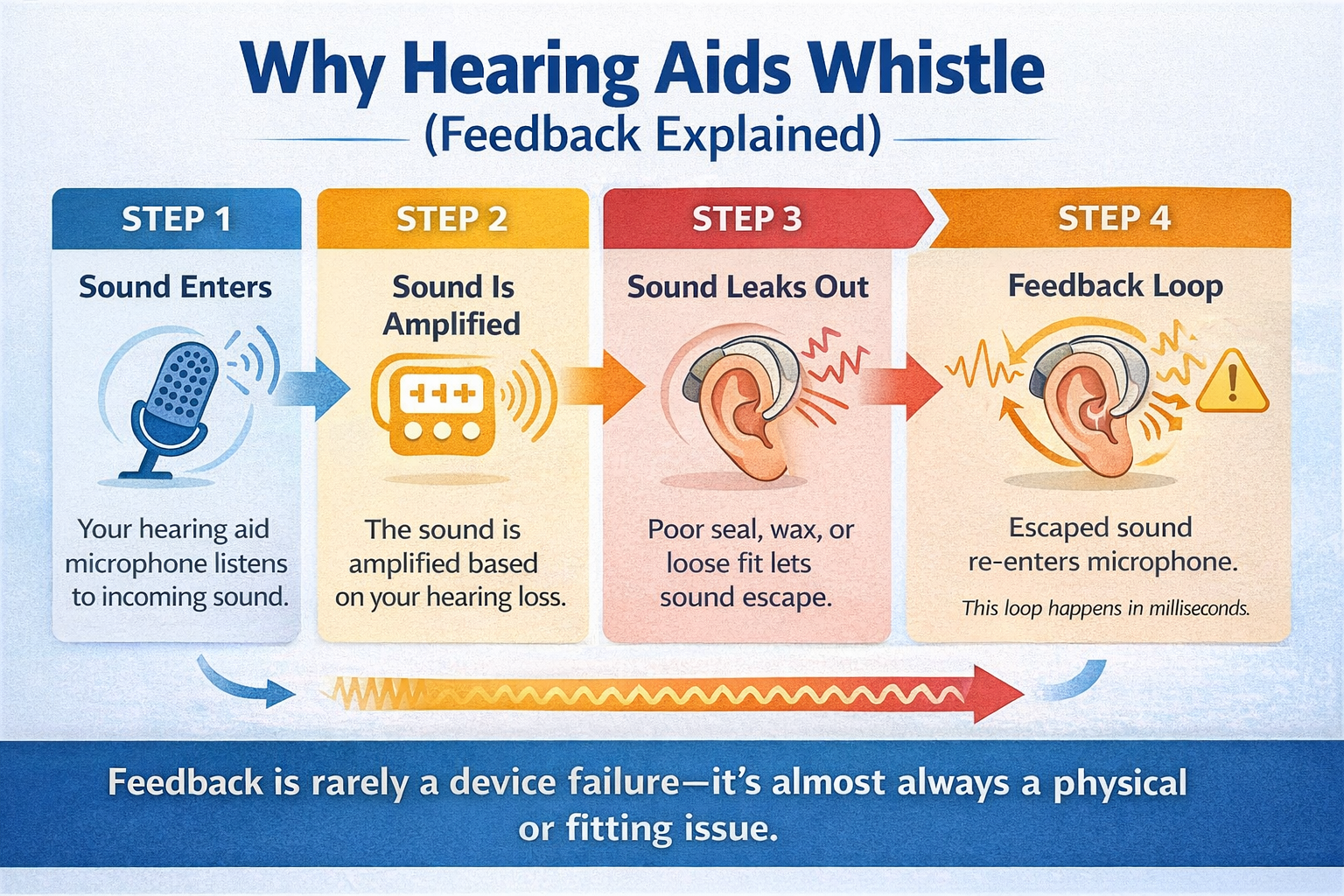 Why Hearing Aids Whistle
(Feedback Explained)

STEP 1
Sound Enters
Your hearing aid microphone listens to incoming sound.

STEP 2
Sound Is Amplified
The sound is amplified based on your hearing loss.

STEP 3
Sound Leaks Out
Poor seal, wax, or loose fit lets sound escape.

STEP 4
Feedback Loop
Escaped sound re-enters microphone.
This loop happens in milliseconds.

Feedback is rarely a device failure—it's almost always a physical or fitting issue.